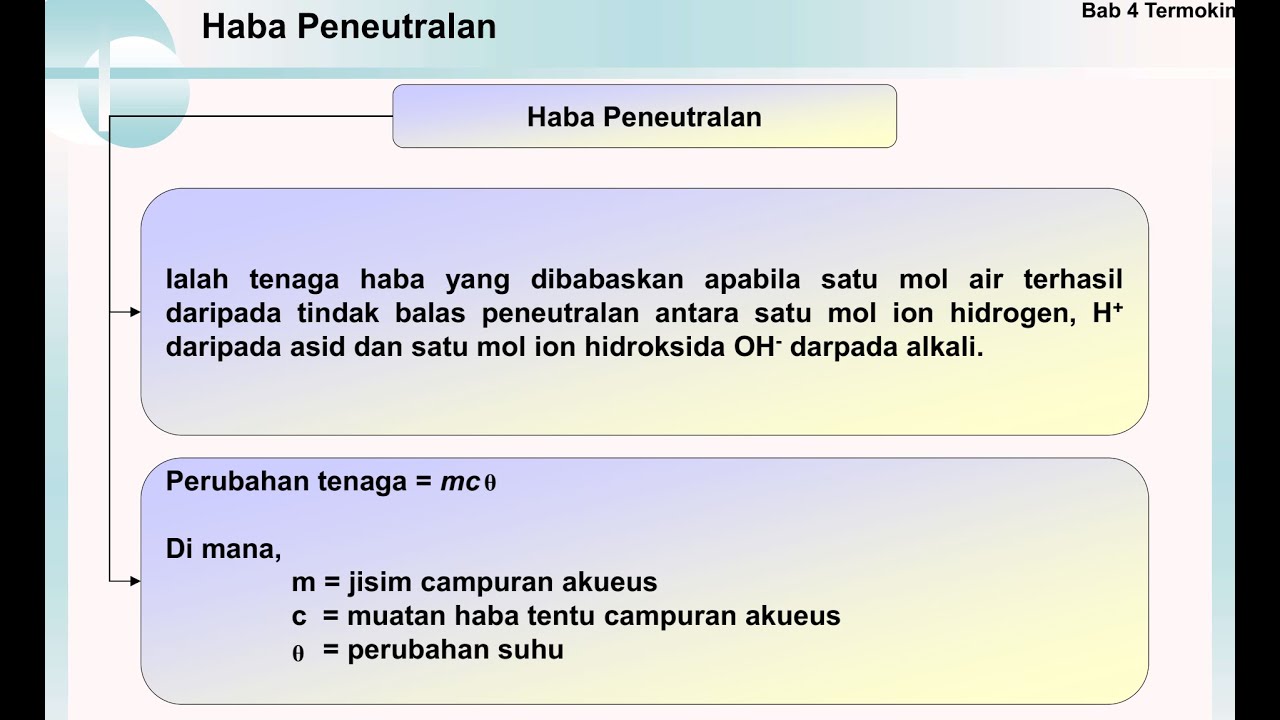 Haba Peneutralan

Bab 4 Termokin

Haba Peneutralan

Ialah tenaga haba yang dibabaskan apabila satu mol air terhasil daripada tindak balas peneutralan antara satu mol ion hidrogen, $H^+$ daripada asid dan satu mol ion hidroksida $OH^-$ darpada alkali.

Perubahan tenaga = $mc\theta$

Di mana,
m = jisim campuran akueus
c = muatan haba tentu campuran akueus
$\theta$ = perubahan suhu